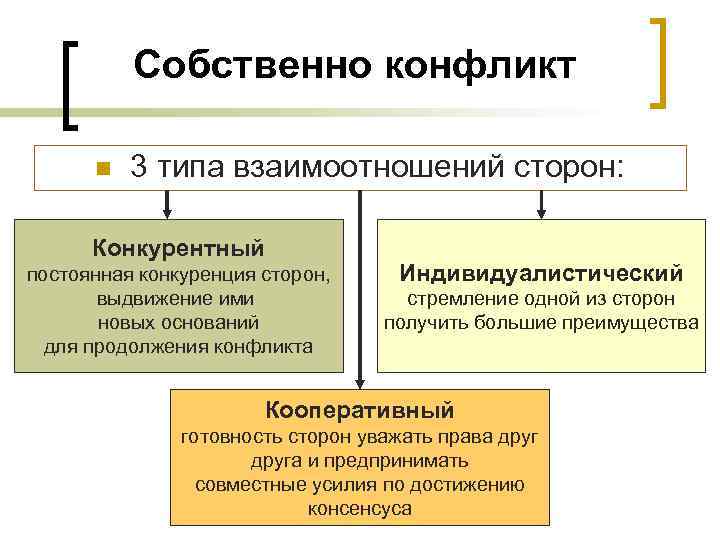 Собственно конфликт

3 типа взаимоотношений сторон:

Конкурентный
постоянная конкуренция сторон, выдвижение ими новых оснований для продолжения конфликта

Индивидуалистический
стремление одной из сторон получить большие преимущества

Кооперативный
готовность сторон уважать права друг друга и предпринимать совместные усилия по достижению консенсуса